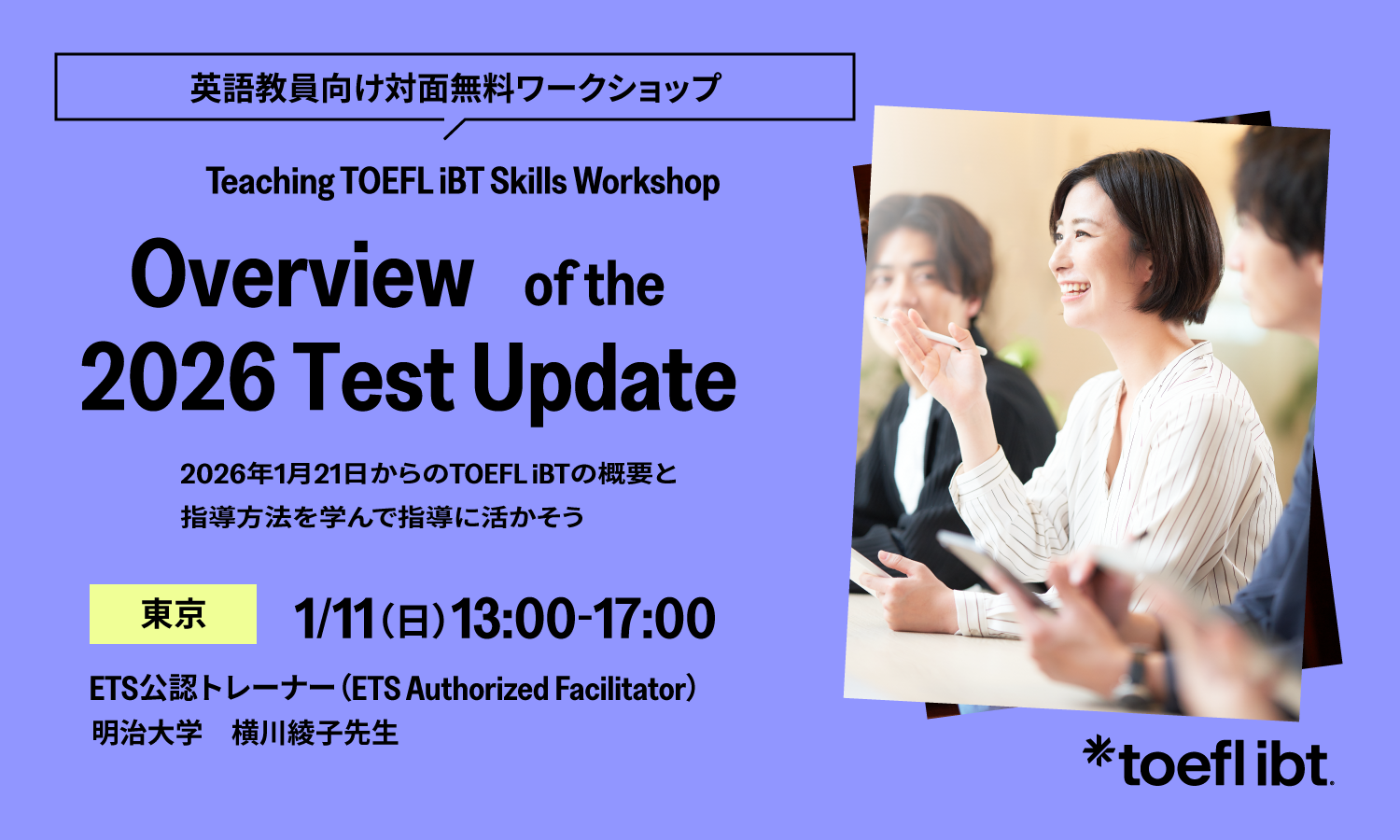 英語教員向け対面無料ワークショップ

Teaching TOEFL iBT Skills Workshop

Overview of the 2026 Test Update

2026年1月21日からのTOEFL iBTの概要と指導方法を学んで指導に活かそう

東京

1/11（日）13:00-17:00

ETS公認トレーナー（ETS Authorized Facilitator）
明治大学　横川綾子先生

*toefl ibt.